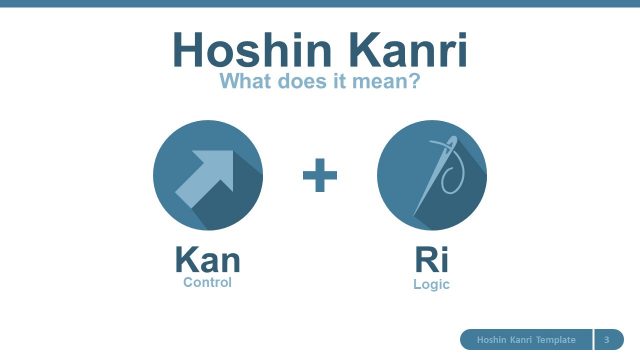 Hoshin Kanri
What does it mean?

+

Kan
Control

Ri
Logic

Hoshin Kanri Template 3